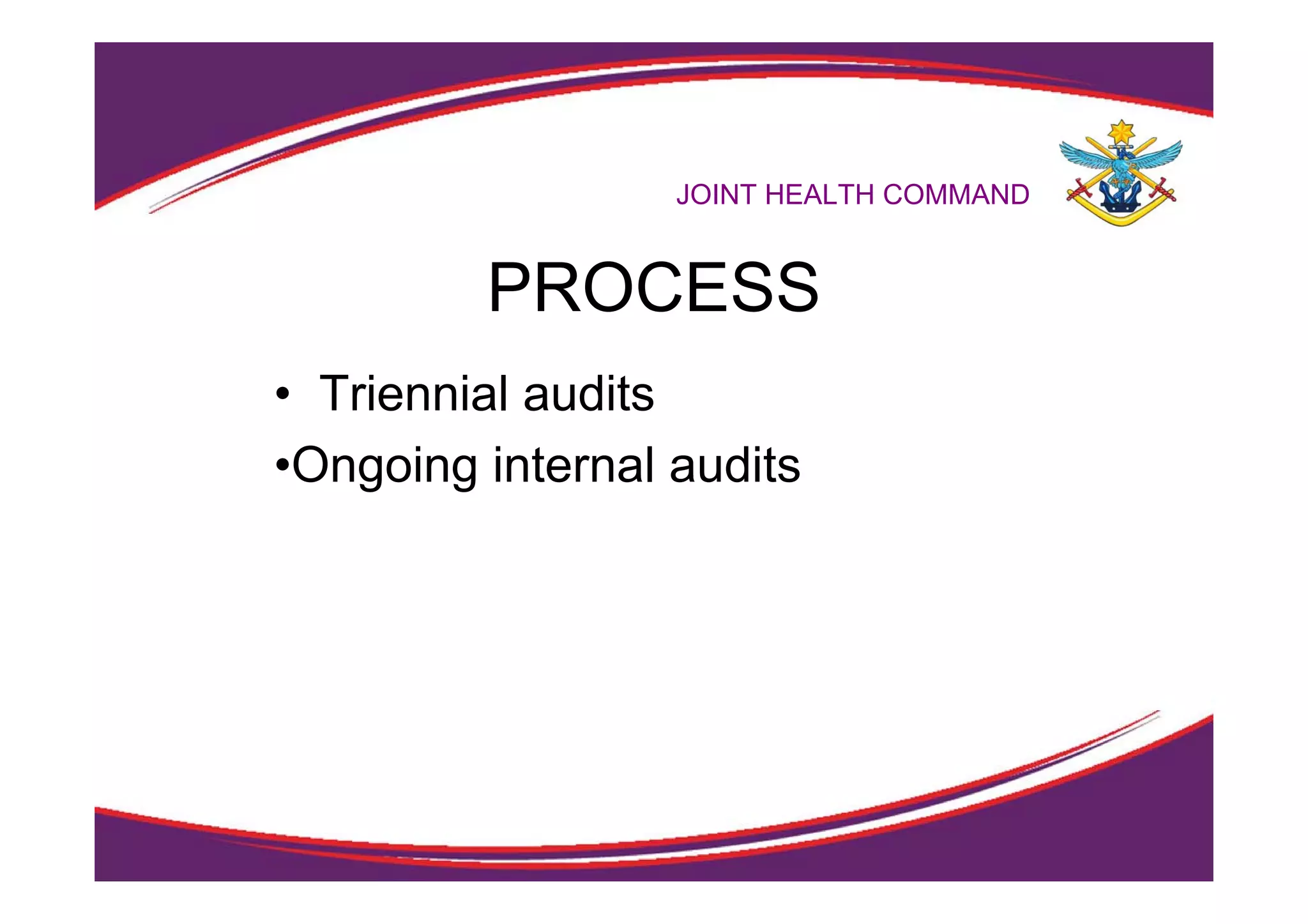 JOINT HEALTH COMMAND

PROCESS

• Triennial audits

•Ongoing internal audits